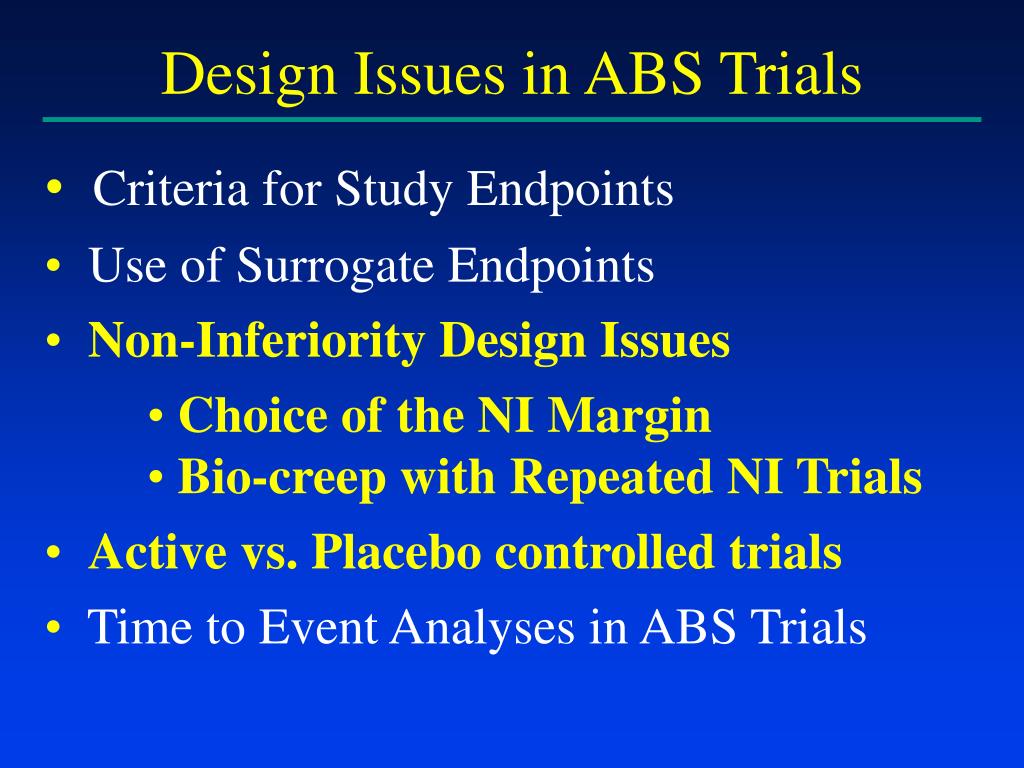 Design Issues in ABS Trials

• Criteria for Study Endpoints
• Use of Surrogate Endpoints
• Non-Inferiority Design Issues
 • Choice of the NI Margin
 • Bio-creep with Repeated NI Trials
• Active vs. Placebo controlled trials
• Time to Event Analyses in ABS Trials